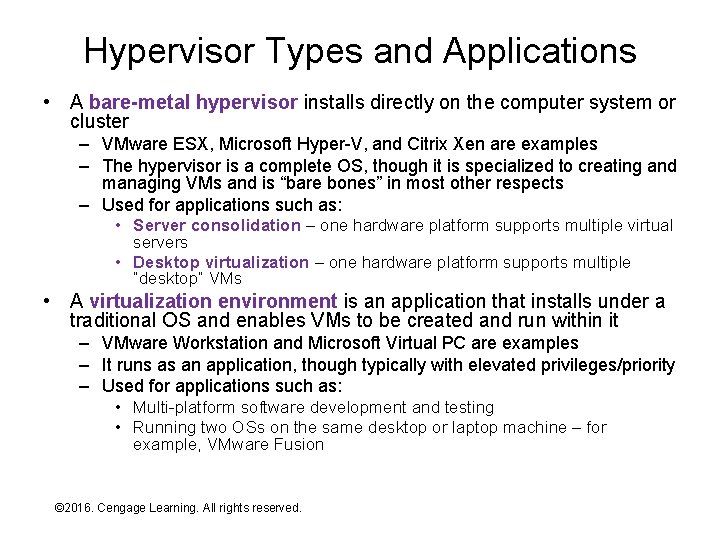 Hypervisor Types and Applications

• A bare-metal hypervisor installs directly on the computer system or cluster
– VMware ESX, Microsoft Hyper-V, and Citrix Xen are examples
– The hypervisor is a complete OS, though it is specialized to creating and managing VMs and is “bare bones” in most other respects
– Used for applications such as:
• Server consolidation – one hardware platform supports multiple virtual servers
• Desktop virtualization – one hardware platform supports multiple "desktop" VMs

• A virtualization environment is an application that installs under a traditional OS and enables VMs to be created and run within it
– VMware Workstation and Microsoft Virtual PC are examples
– It runs as an application, though typically with elevated privileges/priority
– Used for applications such as:
• Multi-platform software development and testing
• Running two OSs on the same desktop or laptop machine – for example, VMware Fusion

©2016. Cengage Learning. All rights reserved.